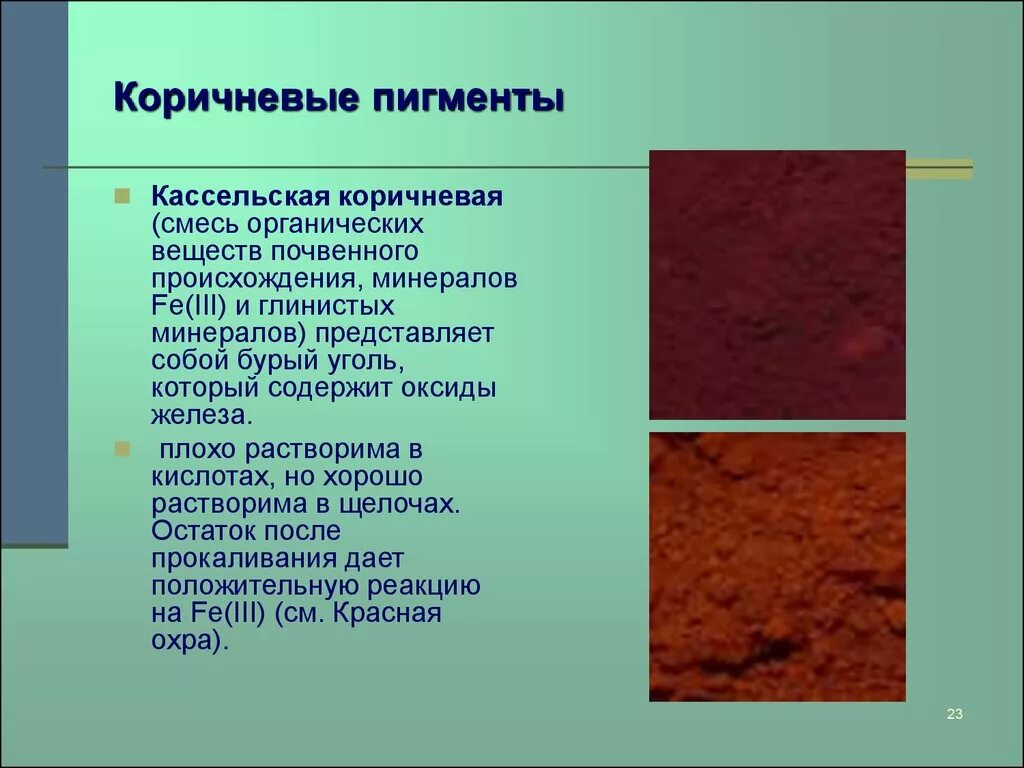 Коричневые пигменты

Кассельская коричневая (смесь органических веществ почвенного происхождения, минералов Fe(III) и глинистых минералов) представляет собой бурый уголь, который содержит оксиды железа.

плохо растворима в кислотах, но хорошо растворима в щелочах. Остаток после прокаливания дает положительную реакцию на Fe(III) (см. Красная охра).

23